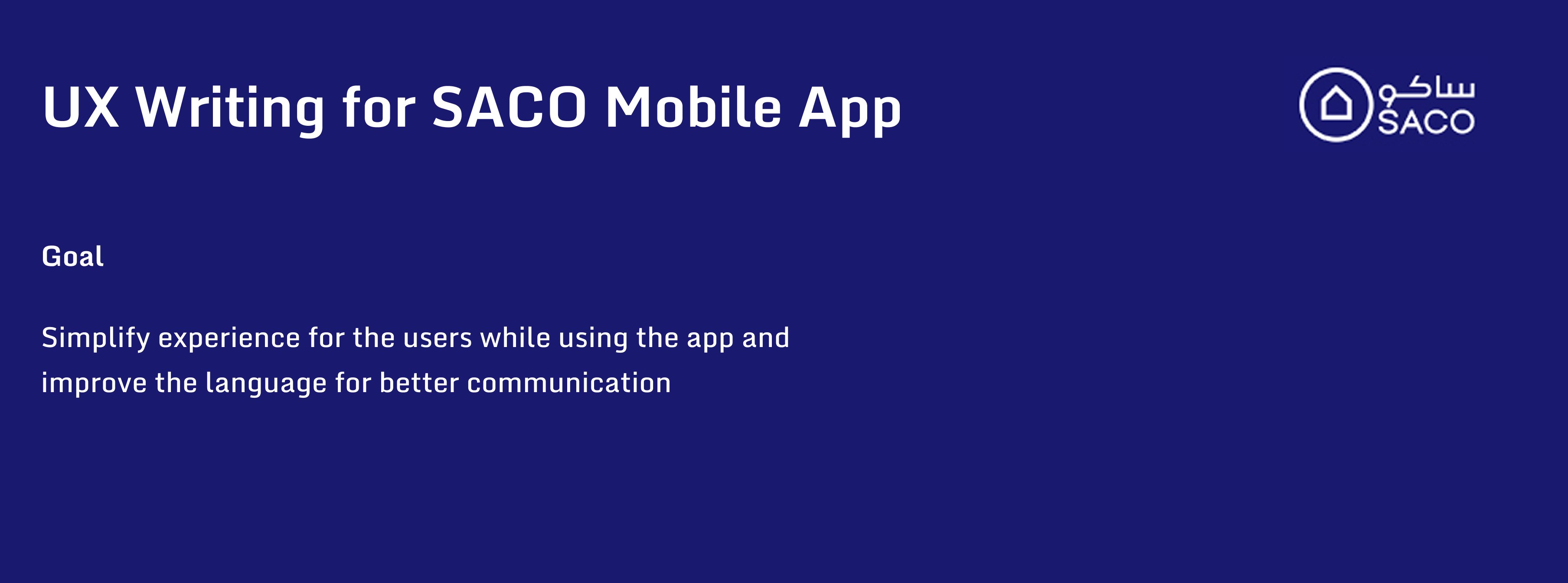 UX Writing for SACO Mobile App

ساكو
SACO

Goal

Simplify experience for the users while using the app and improve the language for better communication